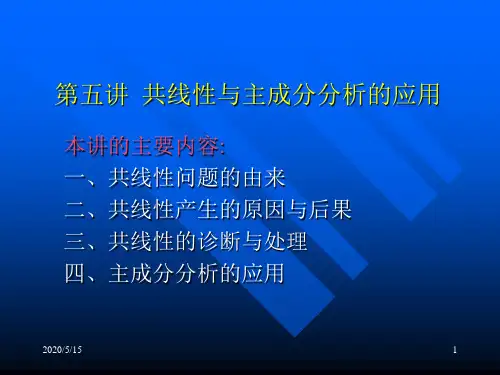 第五讲 共线性与主成分分析的应用

本讲的主要内容:
一、共线性问题的由来
二、共线性产生的原因与后果
三、共线性的诊断与处理
四、主成分分析的应用

2020/5/15

1